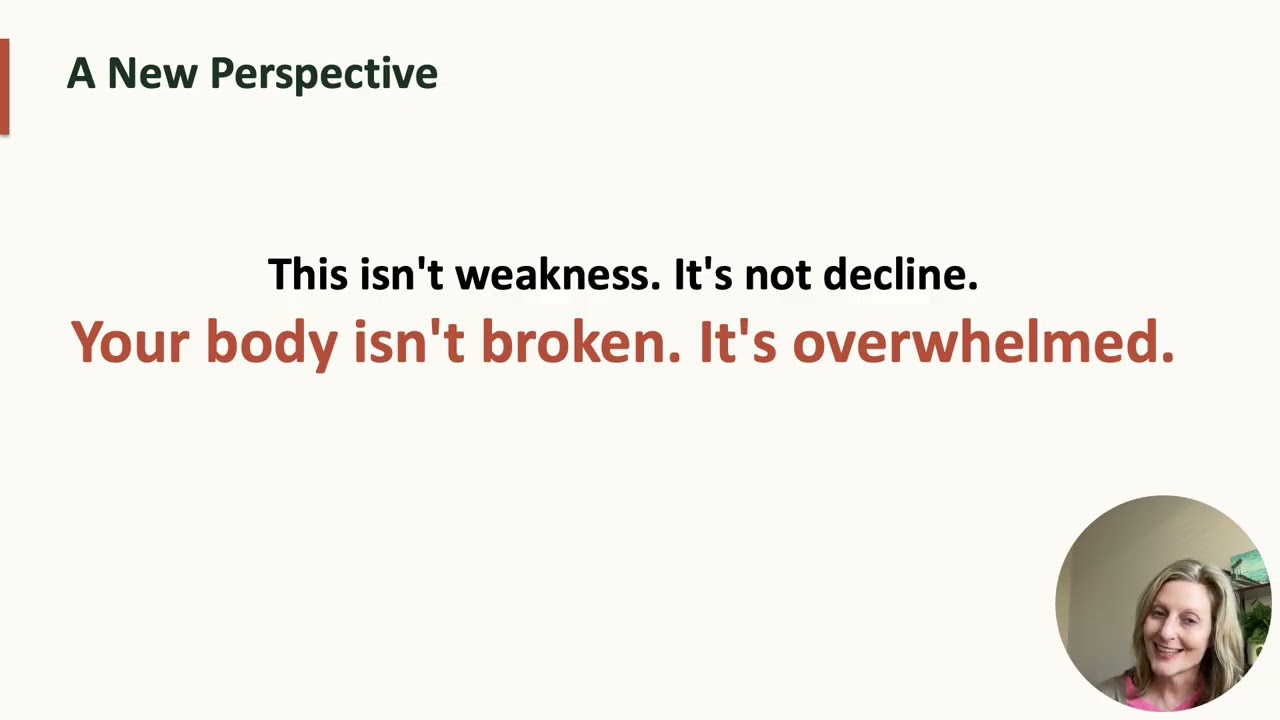 A New Perspective

This isn't weakness. It's not decline.

Your body isn't broken. It's overwhelmed.